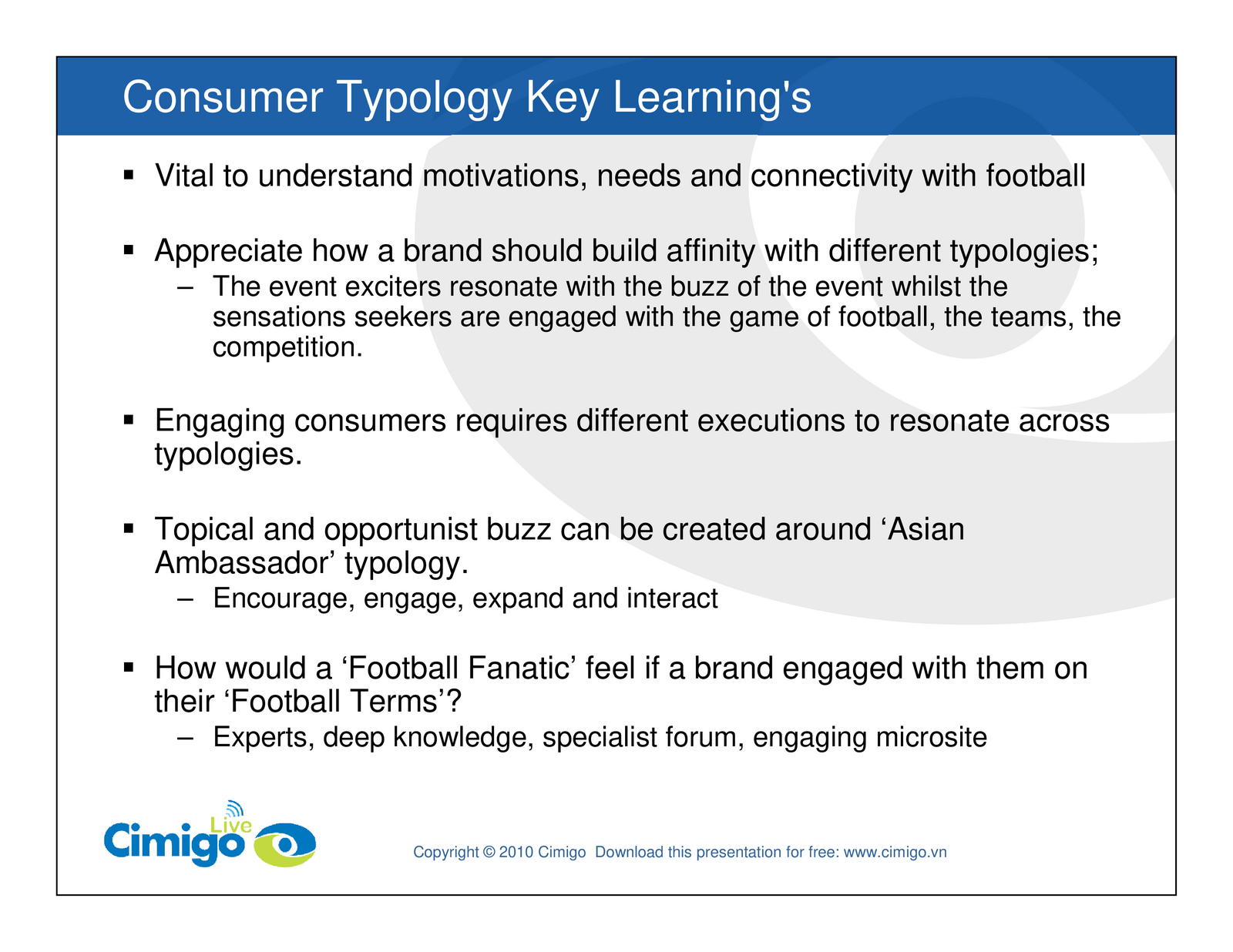 Consumer Typology Key Learning's

▪ Vital to understand motivations, needs and connectivity with football

▪ Appreciate how a brand should build affinity with different typologies;
– The event exciters resonate with the buzz of the event whilst the sensations seekers are engaged with the game of football, the teams, the competition.

▪ Engaging consumers requires different executions to resonate across typologies.

▪ Topical and opportunist buzz can be created around ‘Asian Ambassador’ typology.
– Encourage, engage, expand and interact

▪ How would a ‘Football Fanatic’ feel if a brand engaged with them on their ‘Football Terms’?
– Experts, deep knowledge, specialist forum, engaging microsite

Cimigo Live

Copyright © 2010 Cimigo Download this presentation for free: www.cimigo.vn